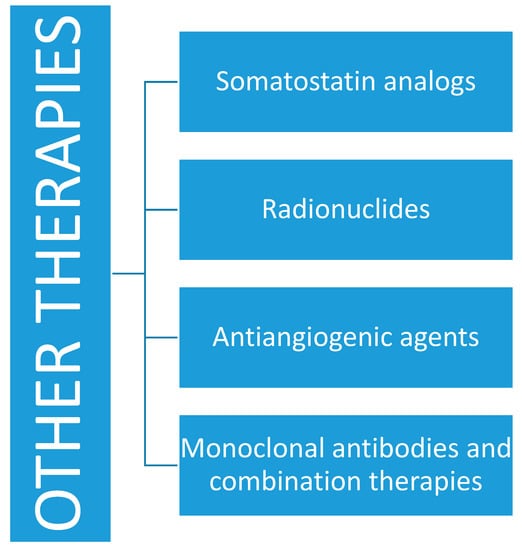 OTHER THERAPIES

Somatostatin analogs

Radionuclides

Antiangiogenic agents

Monoclonal antibodies and combination therapies